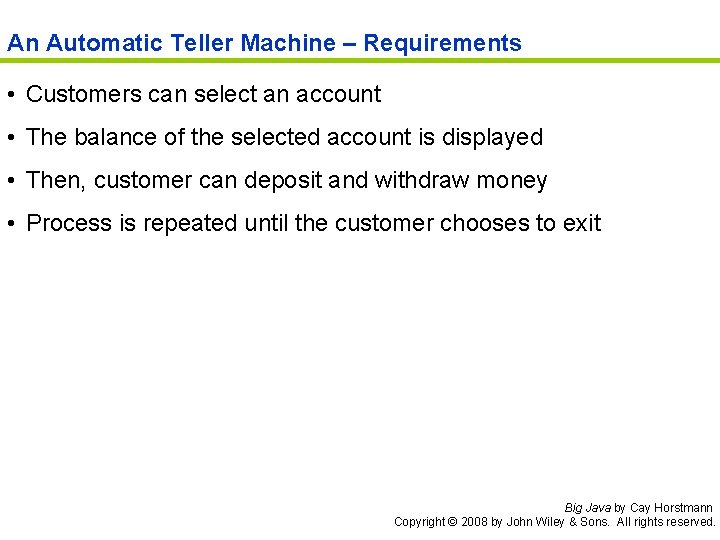 An Automatic Teller Machine – Requirements

• Customers can select an account

• The balance of the selected account is displayed

• Then, customer can deposit and withdraw money

• Process is repeated until the customer chooses to exit

Big Java by Cay Horstmann
Copyright © 2008 by John Wiley & Sons. All rights reserved.